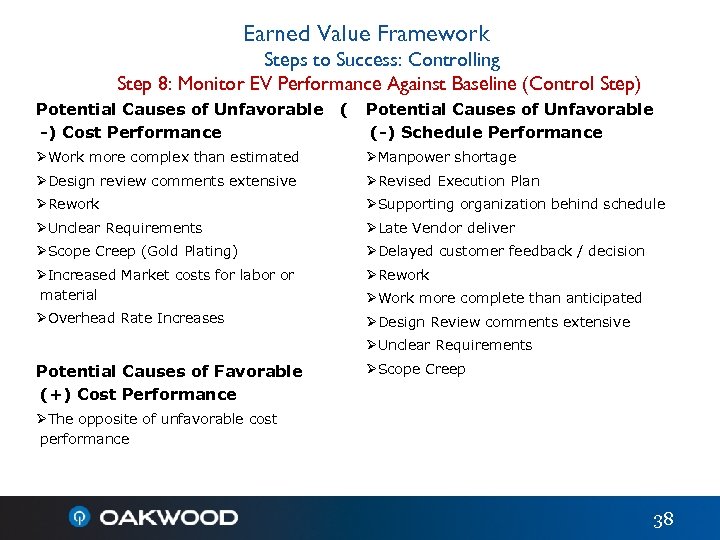 Earned Value Framework
Steps to Success: Controlling
Step 8: Monitor EV Performance Against Baseline (Control Step)

Potential Causes of Unfavorable ( -) Cost Performance
➢Work more complex than estimated
➢Design review comments extensive
➢Rework
➢Unclear Requirements
➢Scope Creep (Gold Plating)
➢Increased Market costs for labor or material
➢Overhead Rate Increases

Potential Causes of Favorable (+) Cost Performance
➢The opposite of unfavorable cost performance

Potential Causes of Unfavorable (-) Schedule Performance
➢Manpower shortage
➢Revised Execution Plan
➢Supporting organization behind schedule
➢Late Vendor deliver
➢Delayed customer feedback / decision
➢Rework
➢Work more complete than anticipated
➢Design Review comments extensive
➢Unclear Requirements
➢Scope Creep

OAKWOOD
38